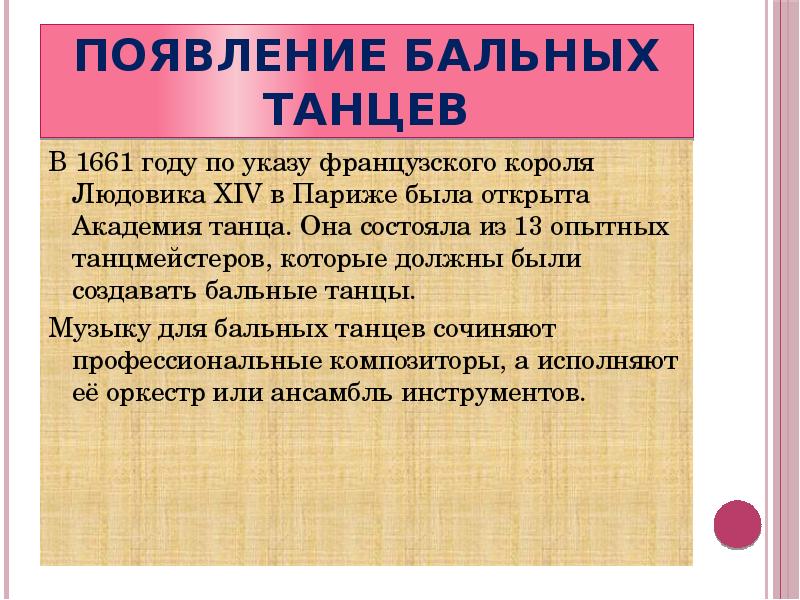 ПОЯВЛЕНИЕ БАЛЬНЫХ ТАНЦЕВ

В 1661 году по указу французского короля Людовика XIV в Париже была открыта Академия танца. Она состояла из 13 опытных танцмейстеров, которые должны были создавать бальные танцы.

Музыку для бальных танцев сочиняют профессиональные композиторы, а исполняют её оркестр или ансамбль инструментов.